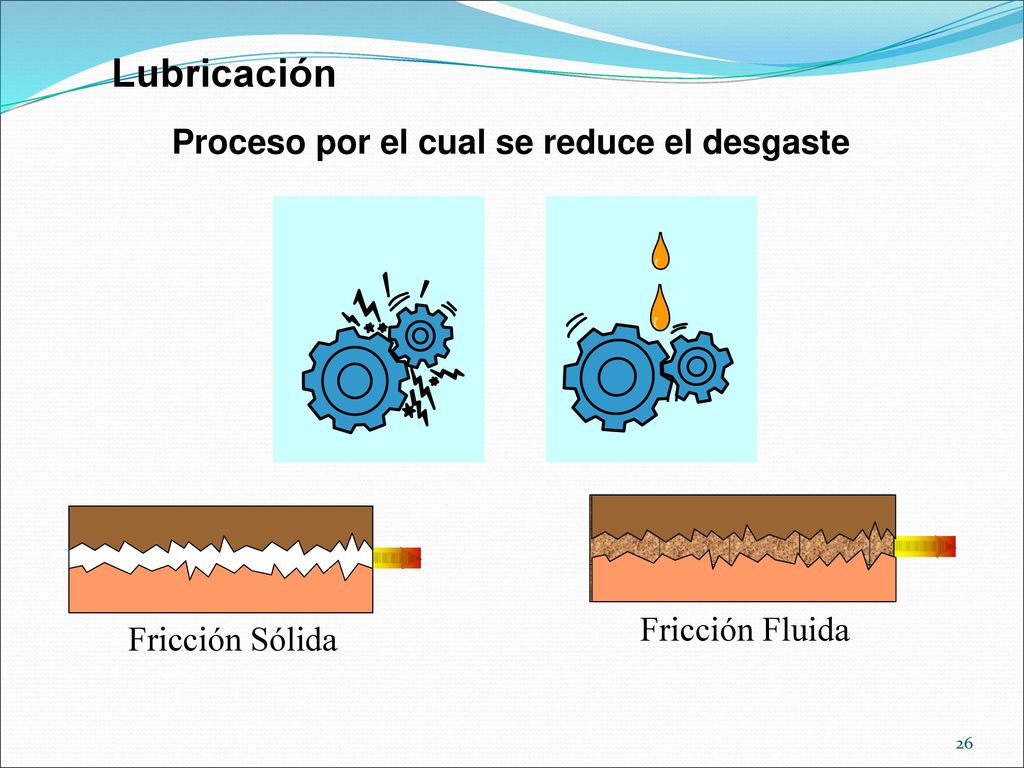 Lubricación

Proceso por el cual se reduce el desgaste

Fricción Sólida

Fricción Fluida

26